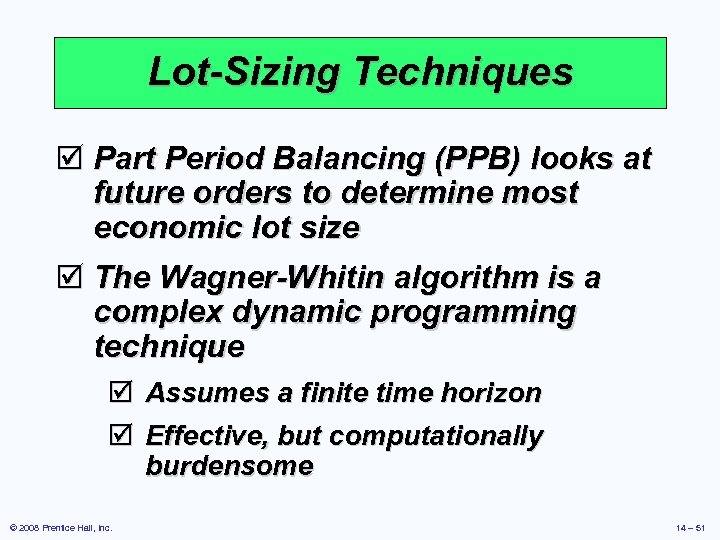 Lot-Sizing Techniques

☑ Part Period Balancing (PPB) looks at future orders to determine most economic lot size

☑ The Wagner-Whitin algorithm is a complex dynamic programming technique

☑ Assumes a finite time horizon

☑ Effective, but computationally burdensome

© 2008 Prentice Hall, Inc.

14 – 51